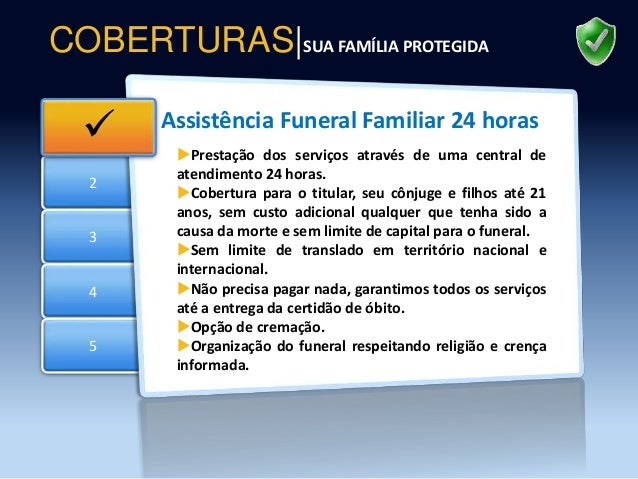 COBERTURAS | SUA FAMÍLIA PROTEGIDA

✓

2

3

4

5

Assistência Funeral Familiar 24 horas

▶Prestação dos serviços através de uma central de atendimento 24 horas.

▶Cobertura para o titular, seu cônjuge e filhos até 21 anos, sem custo adicional qualquer que tenha sido a causa da morte e sem limite de capital para o funeral.

▶Sem limite de translado em território nacional e internacional.

▶Não precisa pagar nada, garantimos todos os serviços até a entrega da certidão de óbito.

▶Opção de cremação.

▶Organização do funeral respeitando religião e crença informada.